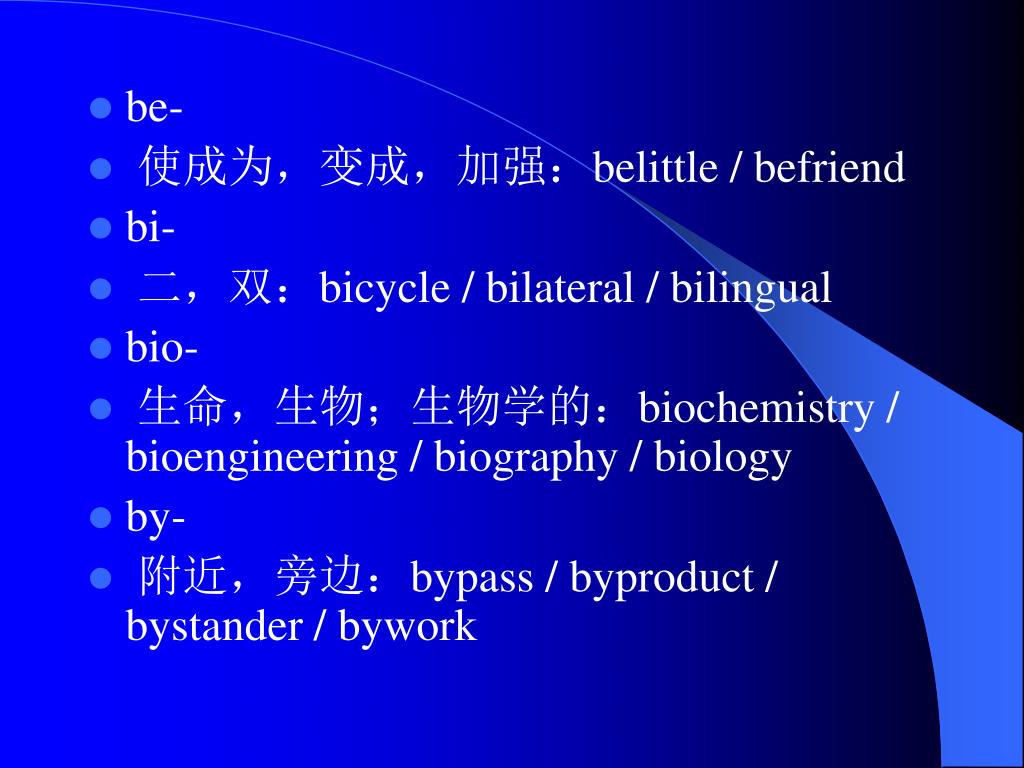 - be-
- 使成为，变成，加强：belittle / befriend
- bi-
- 二，双：bicycle / bilateral / bilingual
- bio-
- 生命，生物；生物学的：biochemistry / bioengineering / biography / biology
- by-
- 附近，旁边：bypass / byproduct / bystander / bywork